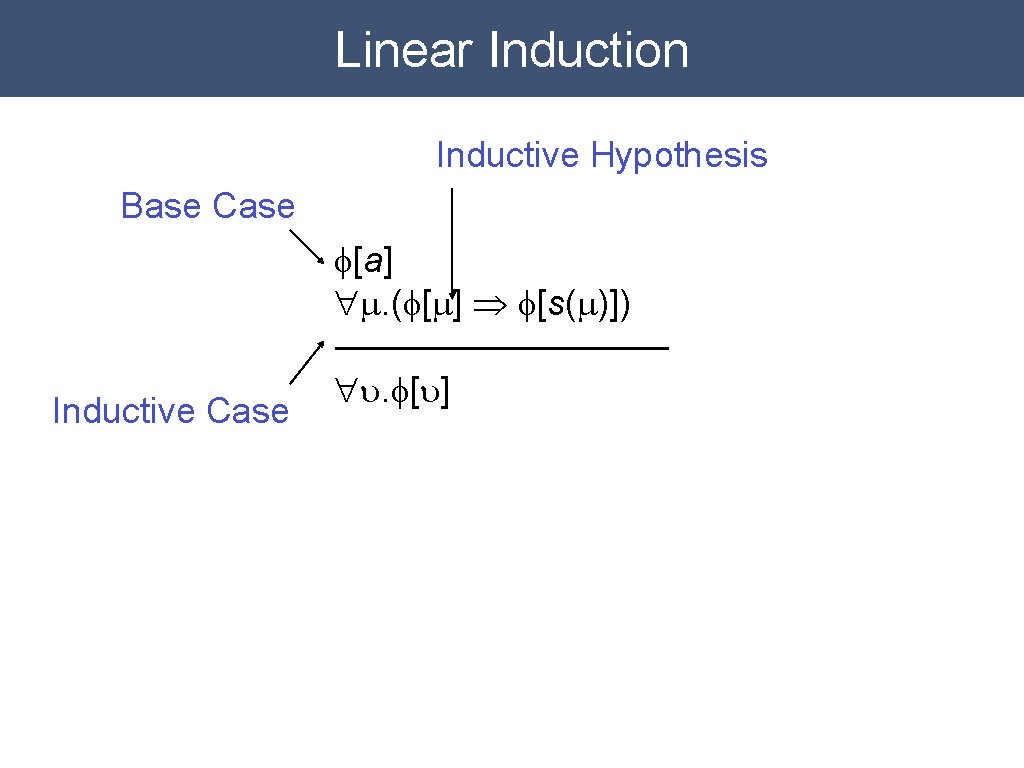 Linear Induction

Inductive Hypothesis

Base Case

$\phi[a]$
$\forall\mu.(\phi[\mu] \Rightarrow \phi[s(\mu)])$

Inductive Case

$\forall\upsilon.\phi[\upsilon]$